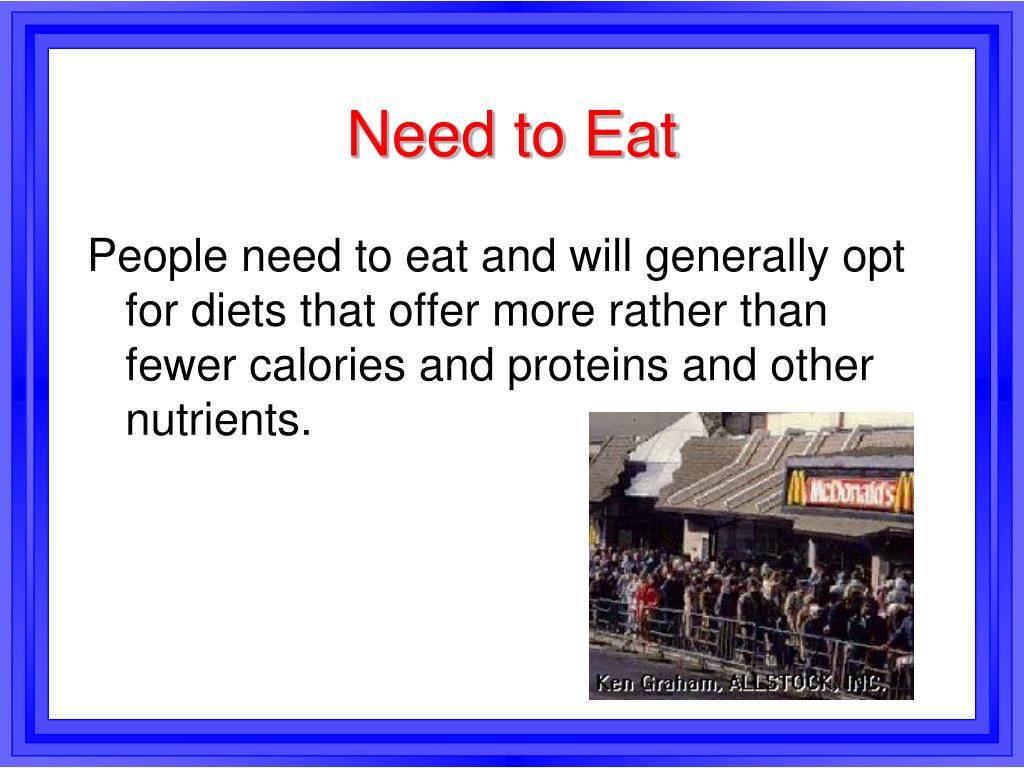 Need to Eat

People need to eat and will generally opt for diets that offer more rather than fewer calories and proteins and other nutrients.

McDonald's

Ken Graham, ALLSTOCK, INC.